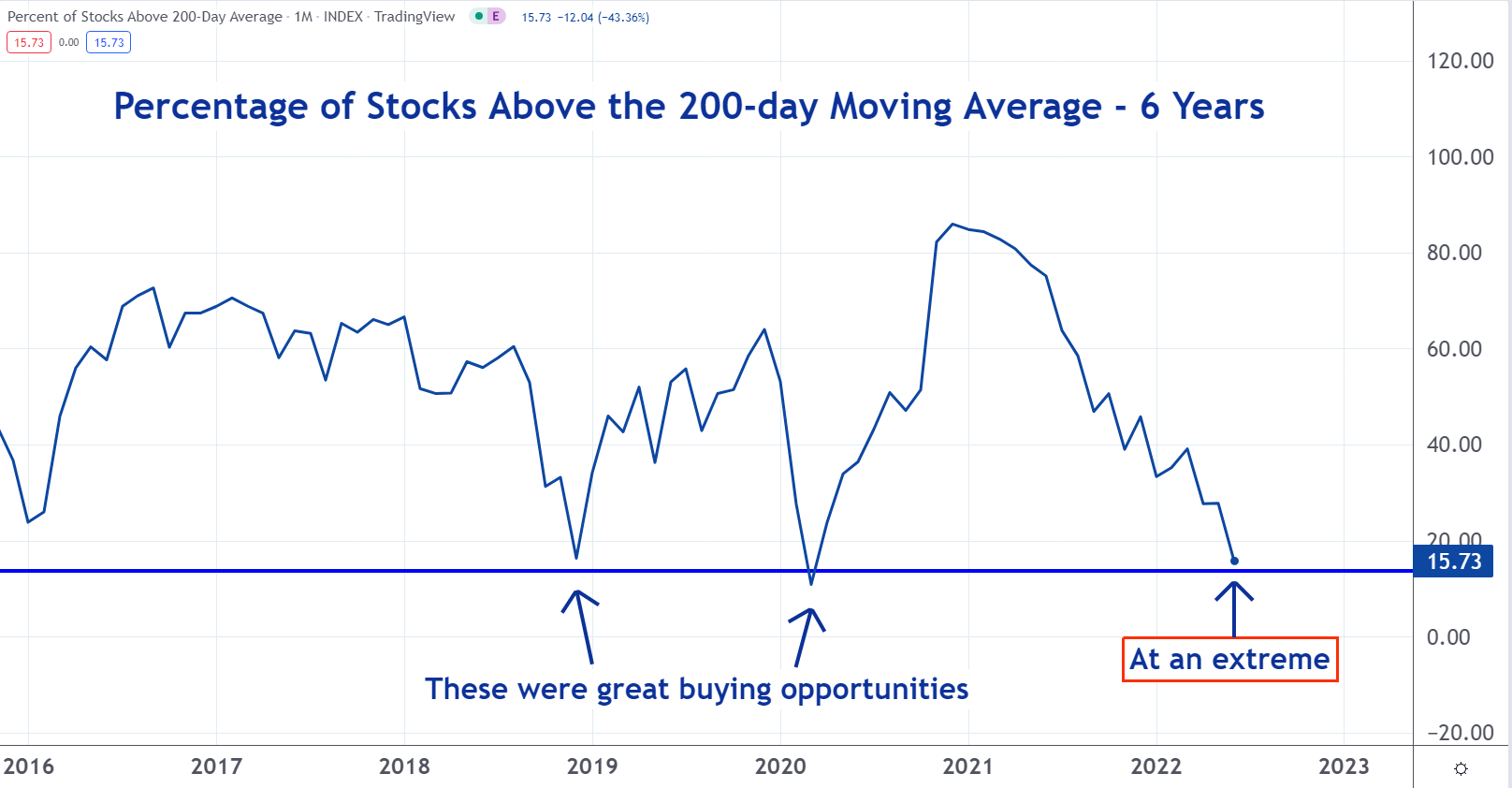 Percent of Stocks Above 200-Day Average · 1M · INDEX · TradingView E 15.73 −12.04 (−43.36%)
15.73 0.00 15.73

Percentage of Stocks Above the 200-day Moving Average - 6 Years

120.00
100.00
80.00
60.00
40.00
20.00
15.73
0.00
−20.00

These were great buying opportunities

At an extreme

2016 2017 2018 2019 2020 2021 2022 2023